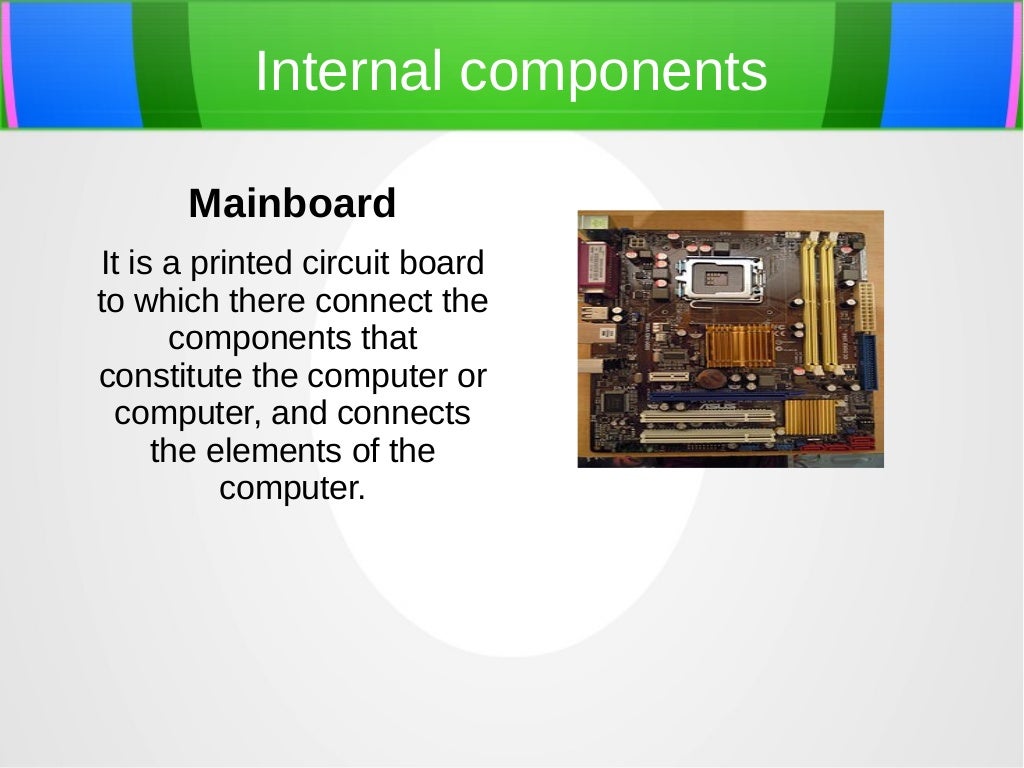 Internal components

Mainboard

It is a printed circuit board to which there connect the components that constitute the computer or computer, and connects the elements of the computer.